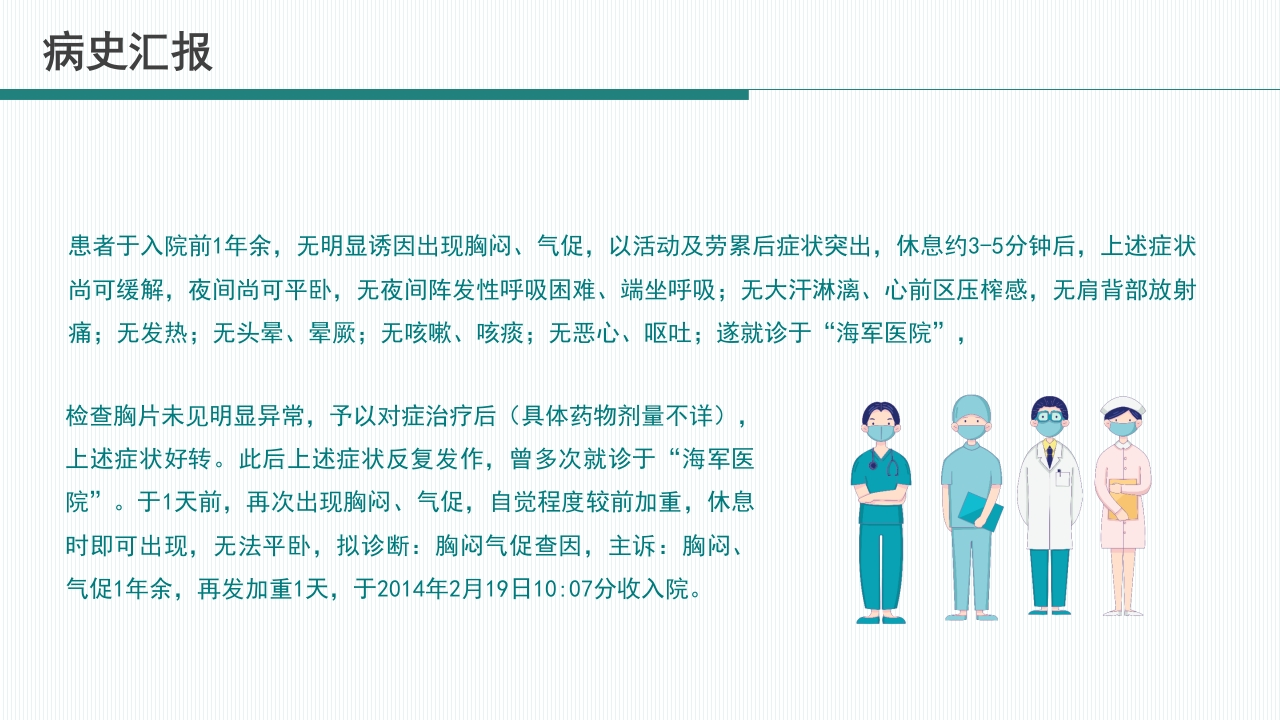 病史汇报

患者于入院前1年余，无明显诱因出现胸闷、气促，以活动及劳累后症状突出，休息约3-5分钟后，上述症状尚可缓解，夜间尚可平卧，无夜间阵发性呼吸困难、端坐呼吸；无大汗淋漓、心前区压榨感，无肩背部放射痛；无发热；无头晕、晕厥；无咳嗽、咳痰；无恶心、呕吐；遂就诊于“海军医院”，

检查胸片未见明显异常，予以对症治疗后（具体药物剂量不详），上述症状好转。此后上述症状反复发作，曾多次就诊于“海军医院”。于1天前，再次出现胸闷、气促，自觉程度较前加重，休息时即可出现，无法平卧，拟诊断：胸闷气促查因，主诉：胸闷、气促1年余，再发加重1天，于2014年2月19日10:07分收入院。